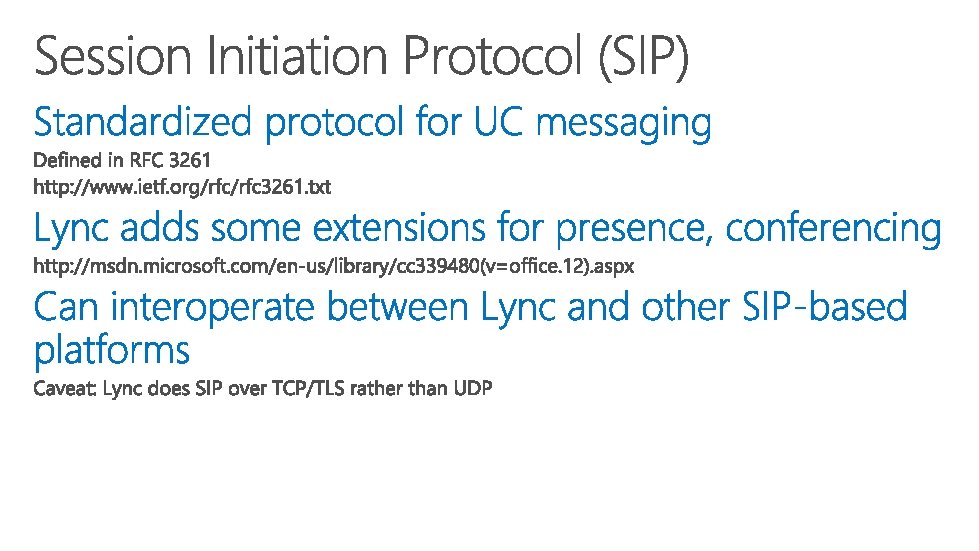 Session Initiation Protocol (SIP)

Standardized protocol for UC messaging

Defined in RFC 3261

http://www.ietf.org/rfc/rfc3261.txt

Lync adds some extensions for presence, conferencing

http://msdn.microsoft.com/en-us/library/cc339480(v=office.12).aspx

Can interoperate between Lync and other SIP-based platforms

Caveat: Lync does SIP over TCP/TLS rather than UDP